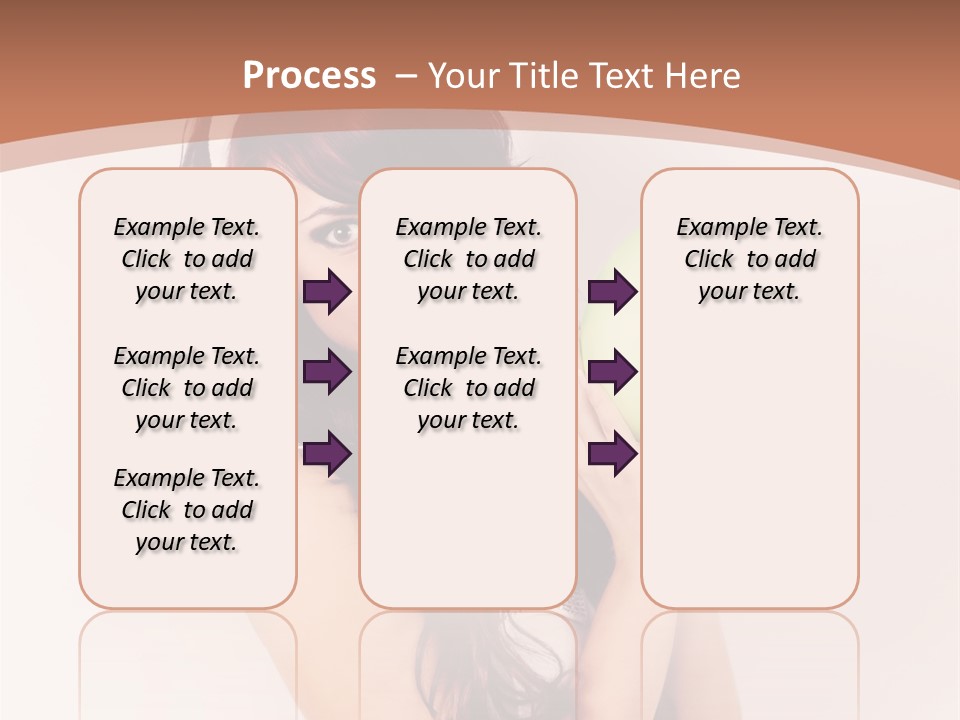 Process – Your Title Text Here

Example Text. Click to add your text.

Example Text. Click to add your text.

Example Text. Click to add your text.

Example Text. Click to add your text.

Example Text. Click to add your text.

Example Text. Click to add your text.